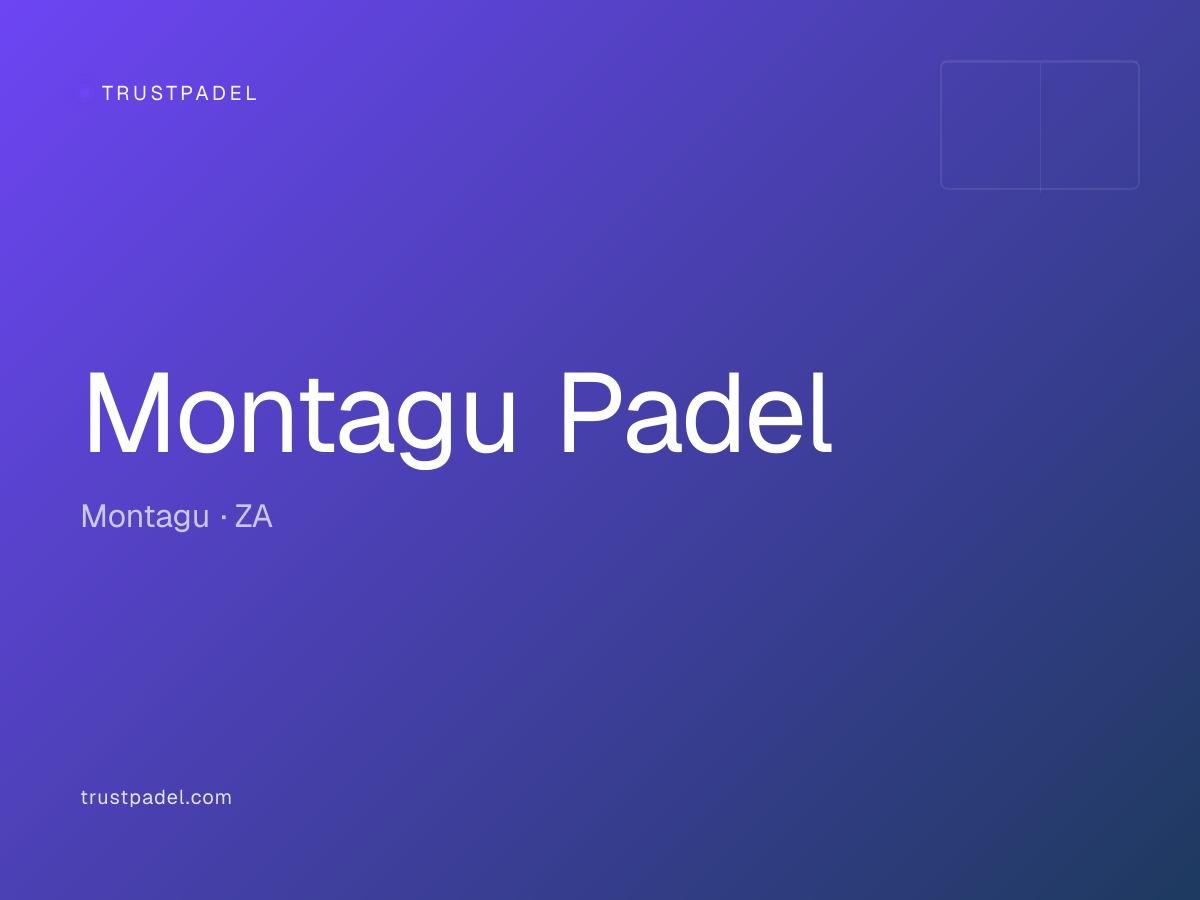 TRUSTPADEL

Montagu Padel

Montagu · ZA

trustpadel.com